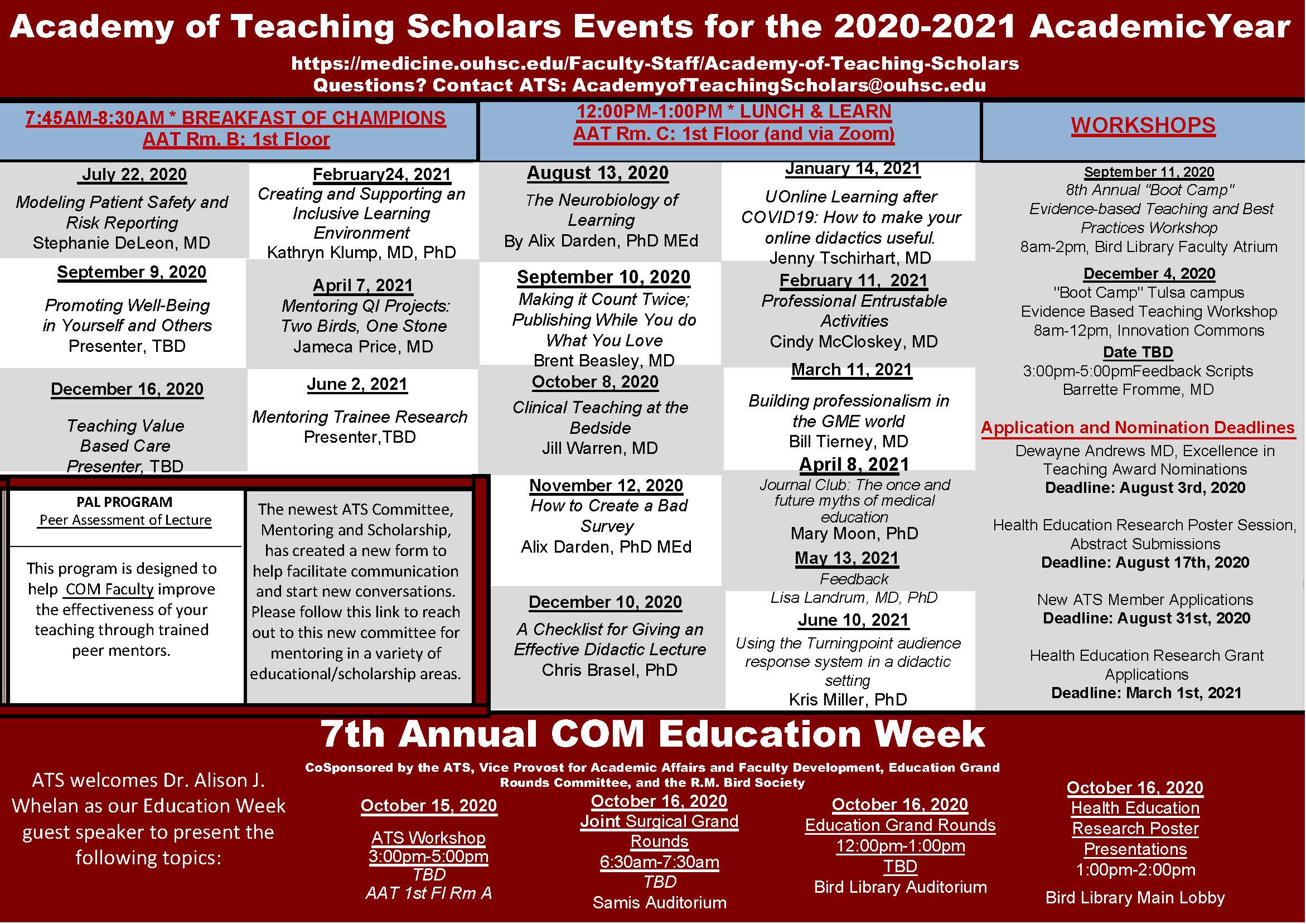 Academy of Teaching Scholars Events for the 2020-2021 AcademicYear

https://medicine.ouhsc.edu/Faculty-Staff/Academy-of-Teaching-Scholars
Questions? Contact ATS: AcademyofTeachingScholars@ouhsc.edu

7:45AM-8:30AM * BREAKFAST OF CHAMPIONS
AAT Rm. B: 1st Floor

July 22, 2020
Modeling Patient Safety and Risk Reporting
Stephanie DeLeon, MD

September 9, 2020
Promoting Well-Being in Yourself and Others
Presenter, TBD

December 16, 2020
Teaching Value Based Care
Presenter, TBD

February24, 2021
Creating and Supporting an Inclusive Learning Environment
Kathryn Klump, MD, PhD

April 7, 2021
Mentoring QI Projects: Two Birds, One Stone
Jameca Price, MD

June 2, 2021
Mentoring Trainee Research
Presenter,TBD

PAL PROGRAM
Peer Assessment of Lecture

This program is designed to help COM Faculty improve the effectiveness of your teaching through trained peer mentors.

The newest ATS Committee, Mentoring and Scholarship, has created a new form to help facilitate communication and start new conversations. Please follow this link to reach out to this new committee for mentoring in a variety of educational/scholarship areas.

12:00PM-1:00PM * LUNCH & LEARN
AAT Rm. C: 1st Floor (and via Zoom)

August 13, 2020
The Neurobiology of Learning
By Alix Darden, PhD MEd

September 10, 2020
Making it Count Twice; Publishing While You do What You Love
Brent Beasley, MD

October 8, 2020
Clinical Teaching at the Bedside
Jill Warren, MD

November 12, 2020
How to Create a Bad Survey
Alix Darden, PhD MEd

December 10, 2020
A Checklist for Giving an Effective Didactic Lecture
Chris Brasel, PhD

January 14, 2021
UOnline Learning after COVID19: How to make your online didactics useful.
Jenny Tschirhart, MD

February 11, 2021
Professional Entrustable Activities
Cindy McCloskey, MD

March 11, 2021
Building professionalism in the GME world
Bill Tierney, MD

April 8, 2021
Journal Club: The once and future myths of medical education
Mary Moon, PhD

May 13, 2021
Feedback
Lisa Landrum, MD, PhD

June 10, 2021
Using the Turningpoint audience response system in a didactic setting
Kris Miller, PhD

WORKSHOPS

September 11, 2020
8th Annual "Boot Camp"
Evidence-based Teaching and Best Practices Workshop
8am-2pm, Bird Library Faculty Atrium

December 4, 2020
"Boot Camp" Tulsa campus
Evidence Based Teaching Workshop
8am-12pm, Innovation Commons

Date TBD
3:00pm-5:00pmFeedback Scripts
Barrette Fromme, MD

Application and Nomination Deadlines

Dewayne Andrews MD, Excellence in Teaching Award Nominations
Deadline: August 3rd, 2020

Health Education Research Poster Session, Abstract Submissions
Deadline: August 17th, 2020

New ATS Member Applications
Deadline: August 31st, 2020

Health Education Research Grant Applications
Deadline: March 1st, 2021

7th Annual COM Education Week

CoSponsored by the ATS, Vice Provost for Academic Affairs and Faculty Development, Education Grand Rounds Committee, and the R.M. Bird Society

ATS welcomes Dr. Alison J. Whelan as our Education Week guest speaker to present the following topics:

October 15, 2020
ATS Workshop
3:00pm-5:00pm
TBD
AAT 1st Fl Rm A

October 16, 2020
Joint Surgical Grand Rounds
6:30am-7:30am
TBD
Samis Auditorium

October 16, 2020
Education Grand Rounds
12:00pm-1:00pm
TBD
Bird Library Auditorium

October 16, 2020
Health Education Research Poster Presentations
1:00pm-2:00pm
Bird Library Main Lobby